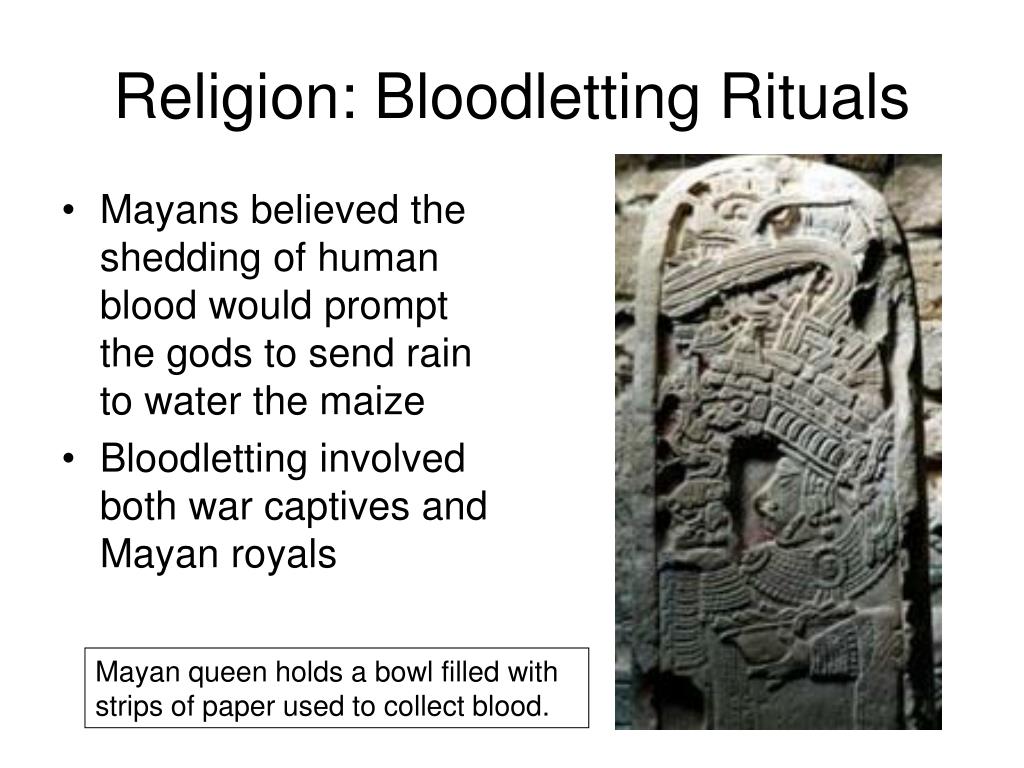 Religion: Bloodletting Rituals

• Mayans believed the shedding of human blood would prompt the gods to send rain to water the maize
• Bloodletting involved both war captives and Mayan royals

Mayan queen holds a bowl filled with strips of paper used to collect blood.